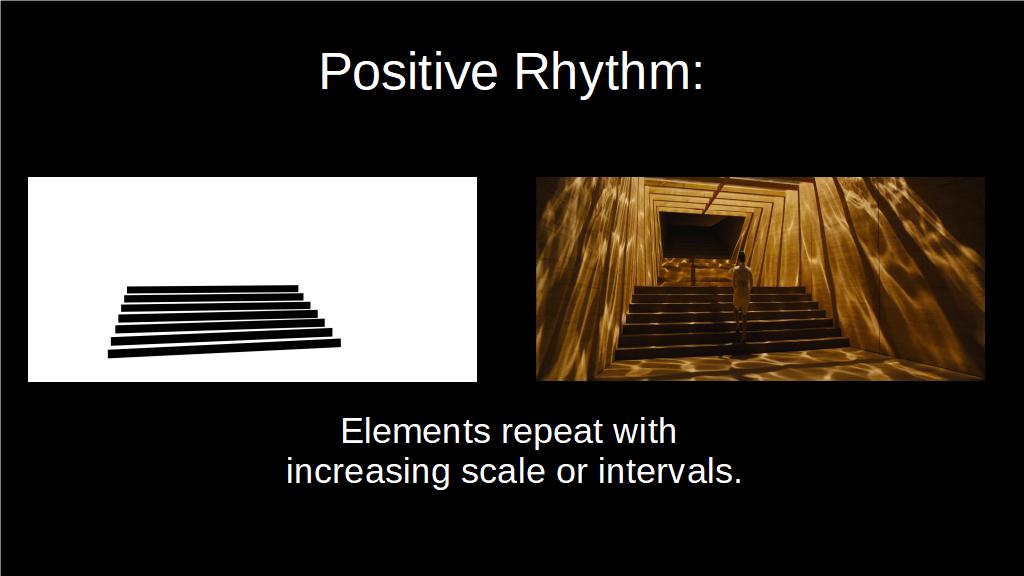 Positive Rhythm:

Elements repeat with increasing scale or intervals.